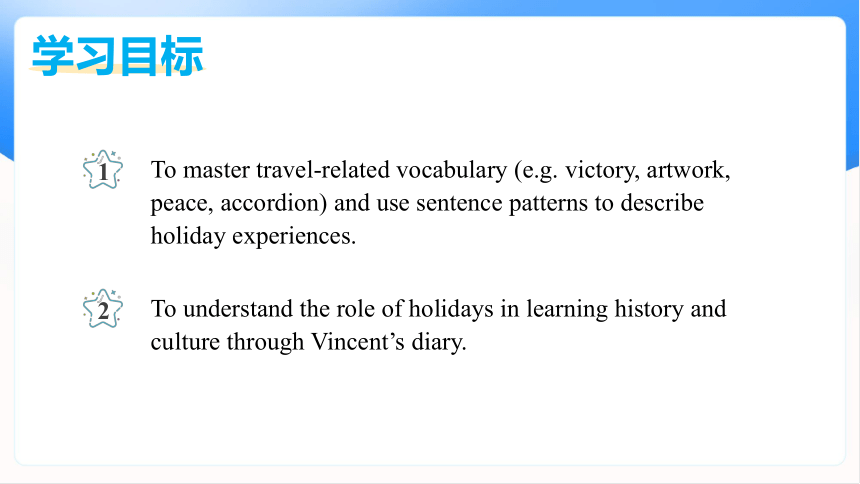 学习目标

1 To master travel-related vocabulary (e.g. victory, artwork, peace, accordion) and use sentence patterns to describe holiday experiences.

2 To understand the role of holidays in learning history and culture through Vincent’s diary.